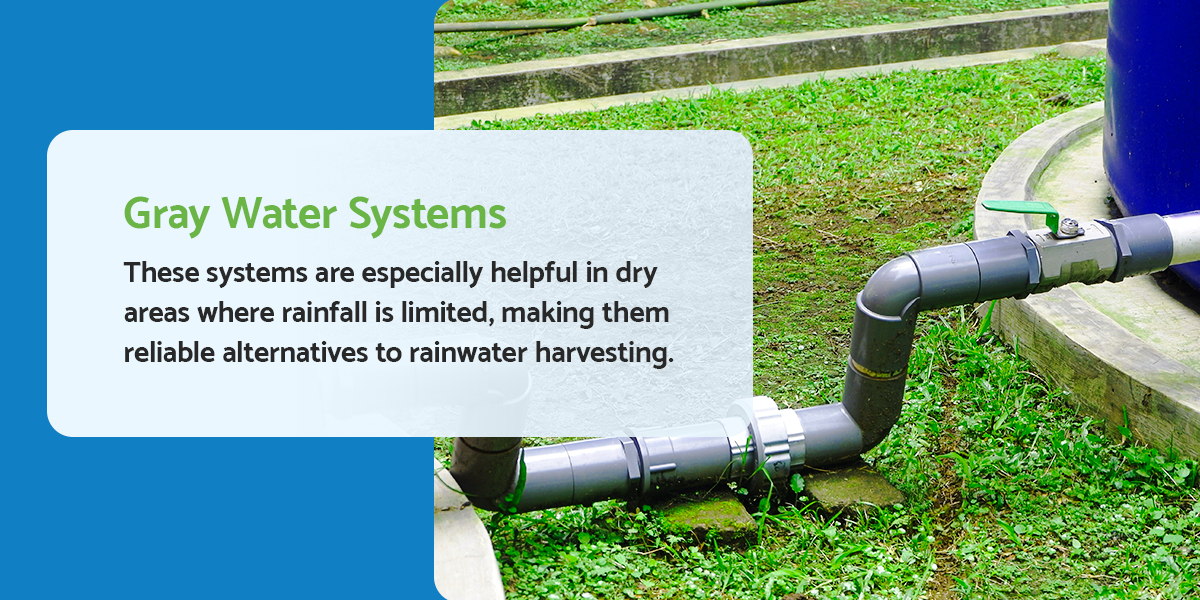 Gray Water Systems

These systems are especially helpful in dry areas where rainfall is limited, making them reliable alternatives to rainwater harvesting.